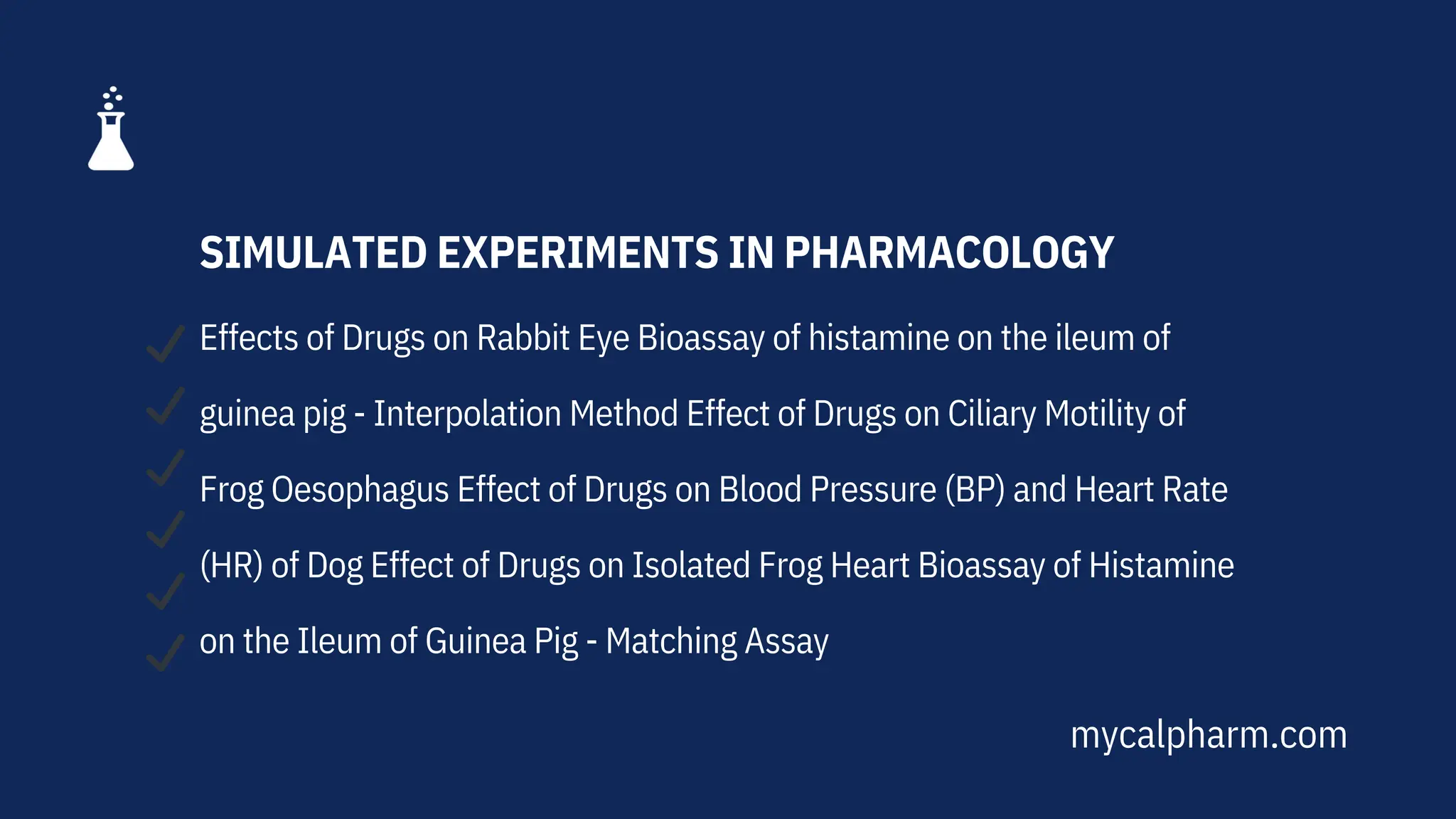 SIMULATED EXPERIMENTS IN PHARMACOLOGY

Effects of Drugs on Rabbit Eye Bioassay of histamine on the ileum of guinea pig - Interpolation Method Effect of Drugs on Ciliary Motility of Frog Oesophagus Effect of Drugs on Blood Pressure (BP) and Heart Rate (HR) of Dog Effect of Drugs on Isolated Frog Heart Bioassay of Histamine on the Ileum of Guinea Pig - Matching Assay

mycalpharm.com